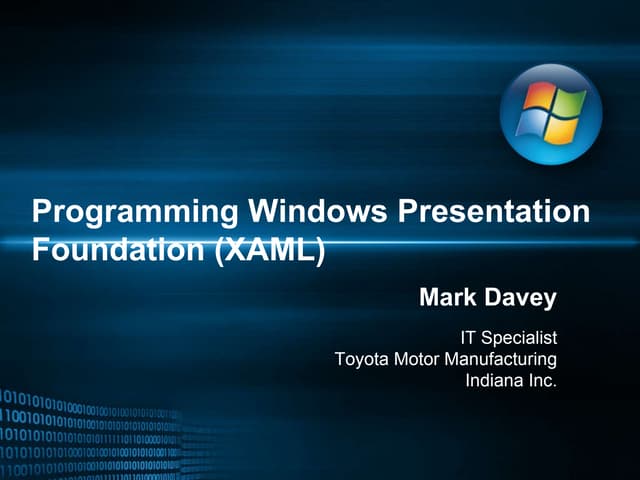 Programming Windows Presentation Foundation (XAML)

Mark Davey

IT Specialist
Toyota Motor Manufacturing
Indiana Inc.